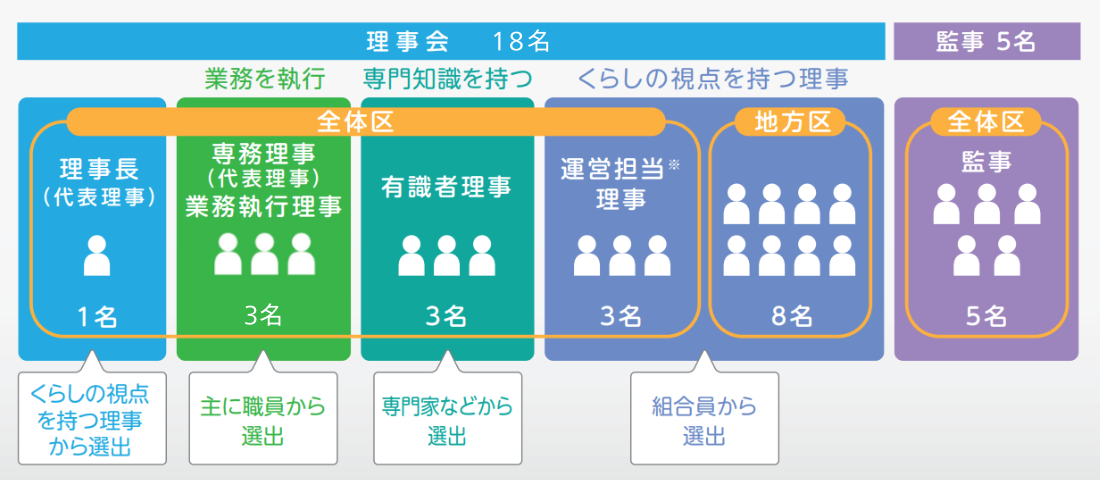 理事会　18名

監事 5名

業務を執行　専門知識を持つ　くらしの視点を持つ理事

全体区

地方区

全体区

理事長
（代表理事）

1名

専務理事
（代表理事）
業務執行理事

3名

有識者理事

3名

運営担当※
理事

3名

8名

監事

5名

くらしの視点を持つ理事から選出

主に職員から選出

専門家などから選出

組合員から選出